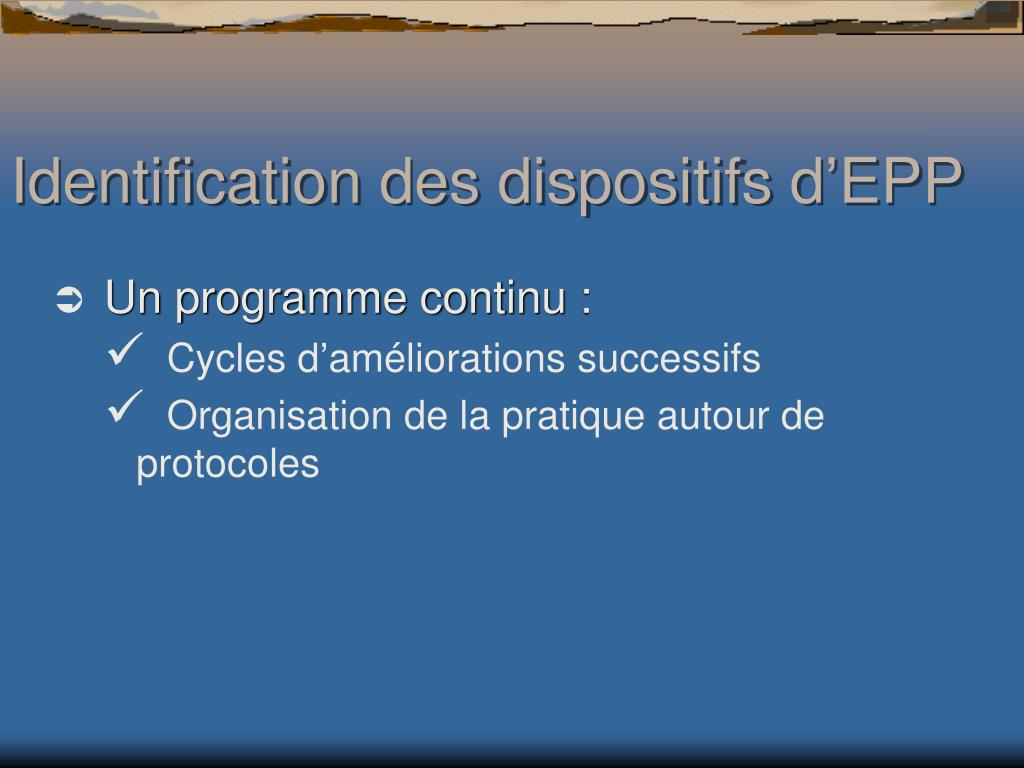 Identification des dispositifs d’EPP

➲ Un programme continu :

✓ Cycles d’améliorations successifs

✓ Organisation de la pratique autour de protocoles